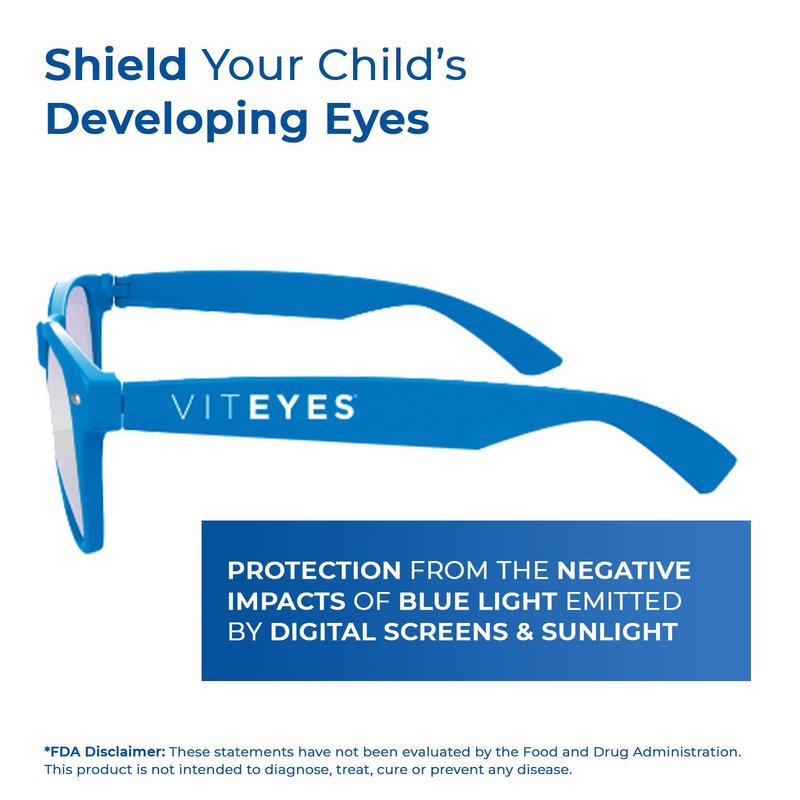 Shield Your Child's Developing Eyes

VITEYES

PROTECTION FROM THE NEGATIVE IMPACTS OF BLUE LIGHT EMITTED BY DIGITAL SCREENS & SUNLIGHT

*FDA Disclaimer: These statements have not been evaluated by the Food and Drug Administration. This product is not intended to diagnose, treat, cure or prevent any disease.